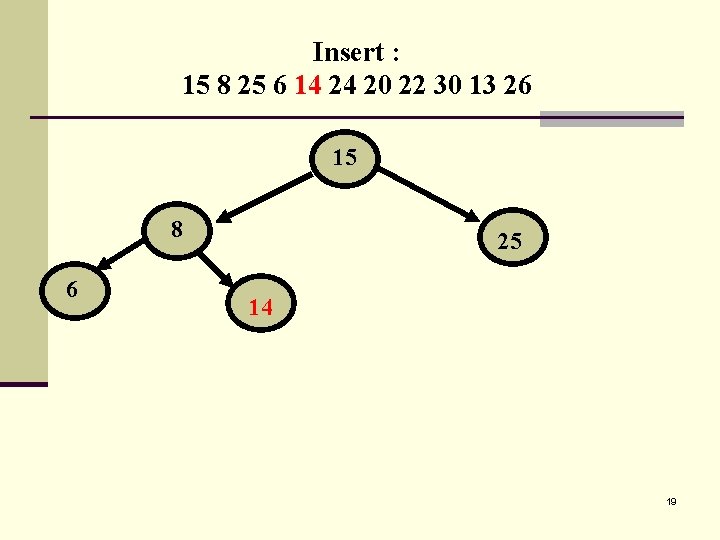 Insert :
15 8 25 6 14 24 20 22 30 13 26

15

8

25

6

14

19